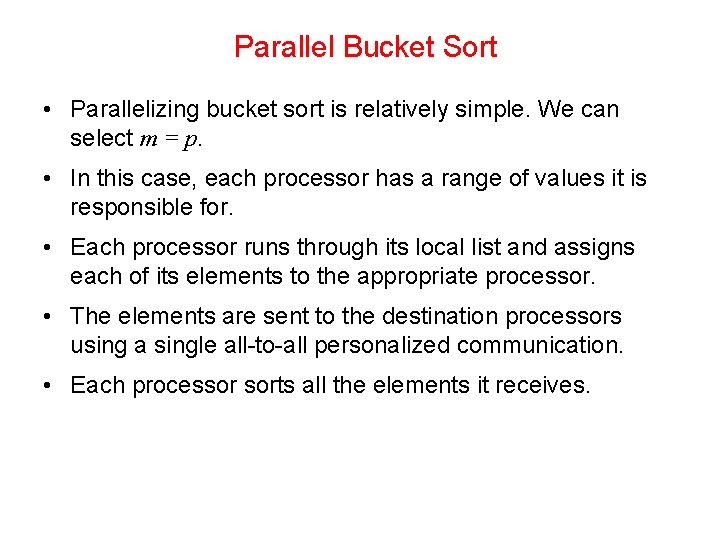 Parallel Bucket Sort

• Parallelizing bucket sort is relatively simple. We can select $m = p$.

• In this case, each processor has a range of values it is responsible for.

• Each processor runs through its local list and assigns each of its elements to the appropriate processor.

• The elements are sent to the destination processors using a single all-to-all personalized communication.

• Each processor sorts all the elements it receives.